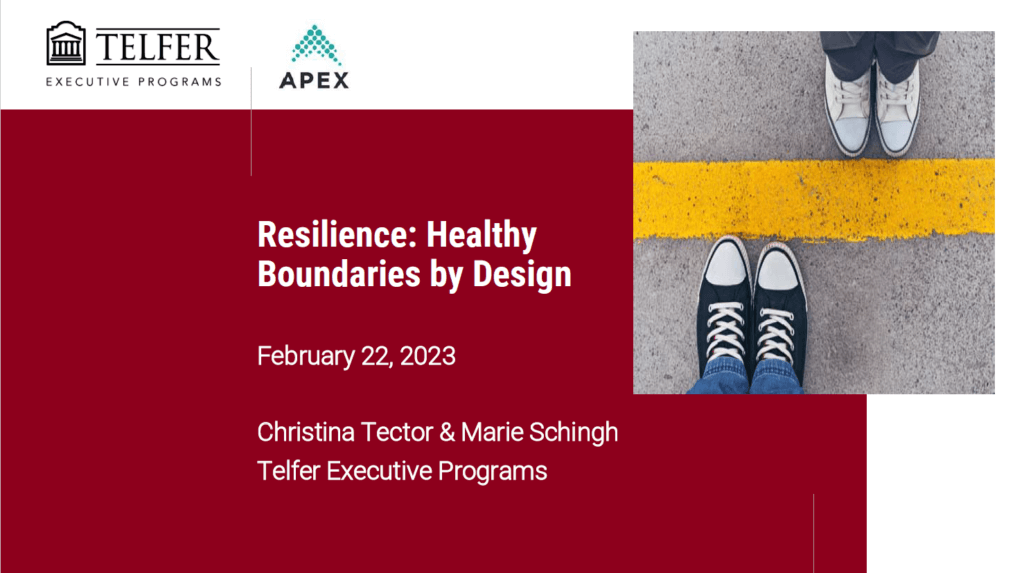 TELFER
EXECUTIVE PROGRAMS

APEX

Resilience: Healthy Boundaries by Design

February 22, 2023

Christina Tector & Marie Schingh
Telfer Executive Programs